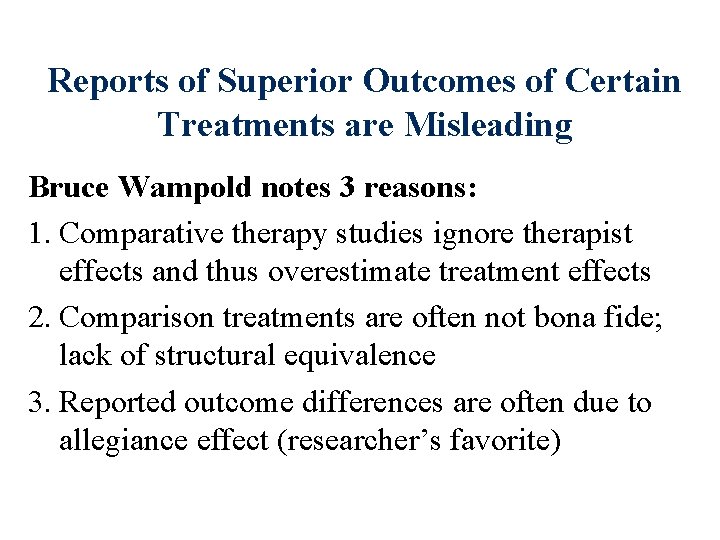 Reports of Superior Outcomes of Certain Treatments are Misleading

Bruce Wampold notes 3 reasons:

1. Comparative therapy studies ignore therapist effects and thus overestimate treatment effects

2. Comparison treatments are often not bona fide; lack of structural equivalence

3. Reported outcome differences are often due to allegiance effect (researcher's favorite)